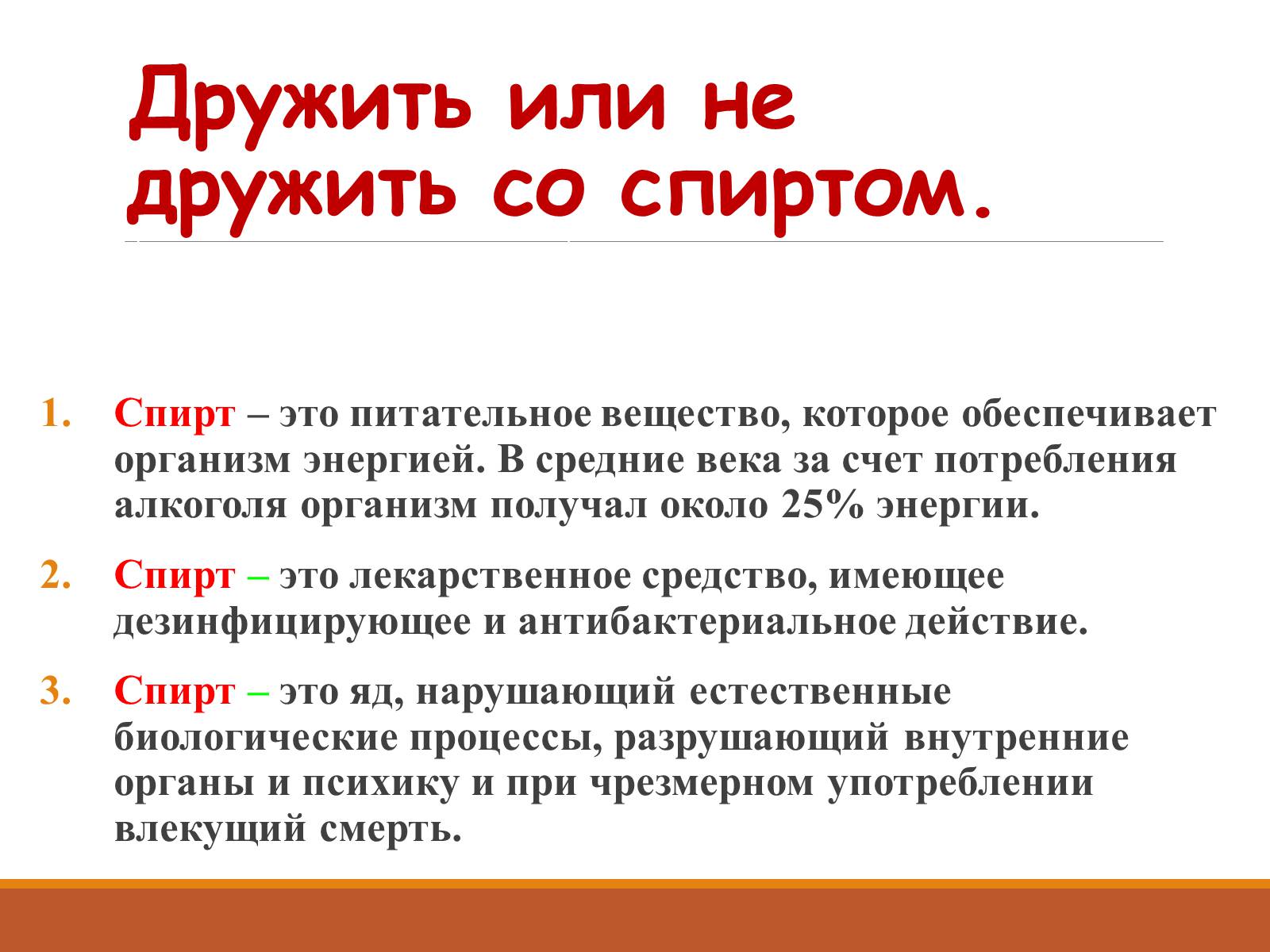 Дружить или не дружить со спиртом.

1. Спирт – это питательное вещество, которое обеспечивает организм энергией. В средние века за счет потребления алкоголя организм получал около 25% энергии.

2. Спирт – это лекарственное средство, имеющее дезинфицирующее и антибактериальное действие.

3. Спирт – это яд, нарушающий естественные биологические процессы, разрушающий внутренние органы и психику и при чрезмерном употреблении влекущий смерть.